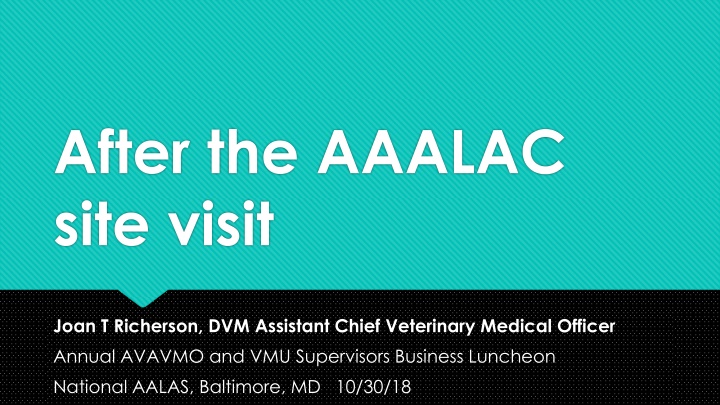 After the AAALAC site visit

Joan T Richerson, DVM Assistant Chief Veterinary Medical Officer
Annual AVAVMO and VMU Supervisors Business Luncheon
National AALAS, Baltimore, MD 10/30/18